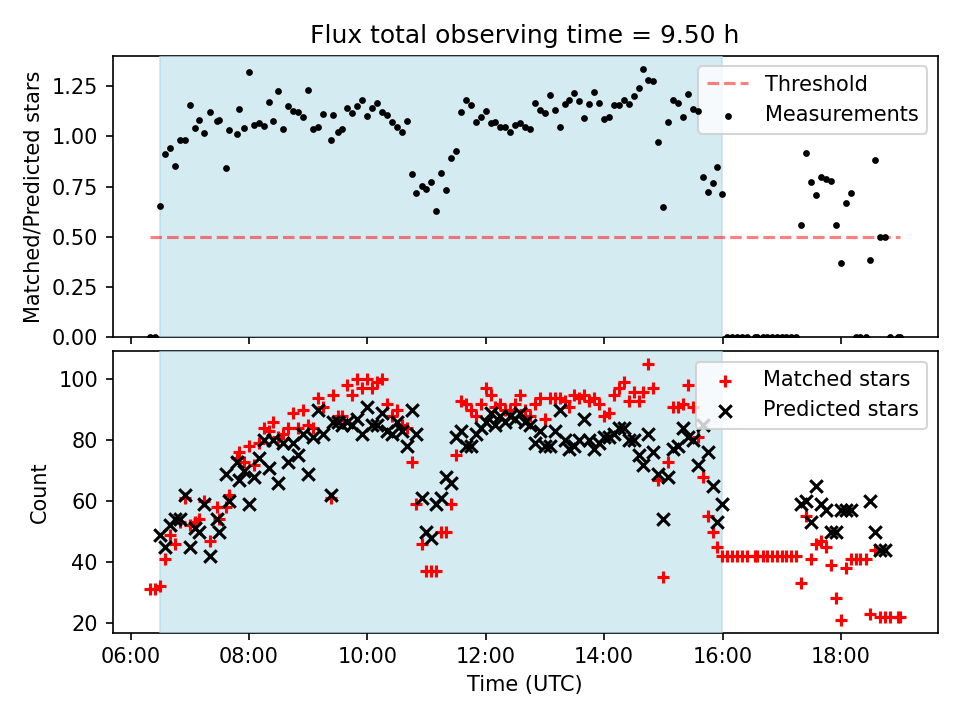 Flux total observing time = 9.50 h

Matched/Predicted stars

1.25
1.00
0.75
0.50
0.25
0.00

Threshold
Measurements

Count

100
80
60
40
20

Matched stars
Predicted stars

06:00 08:00 10:00 12:00 14:00 16:00 18:00

Time (UTC)